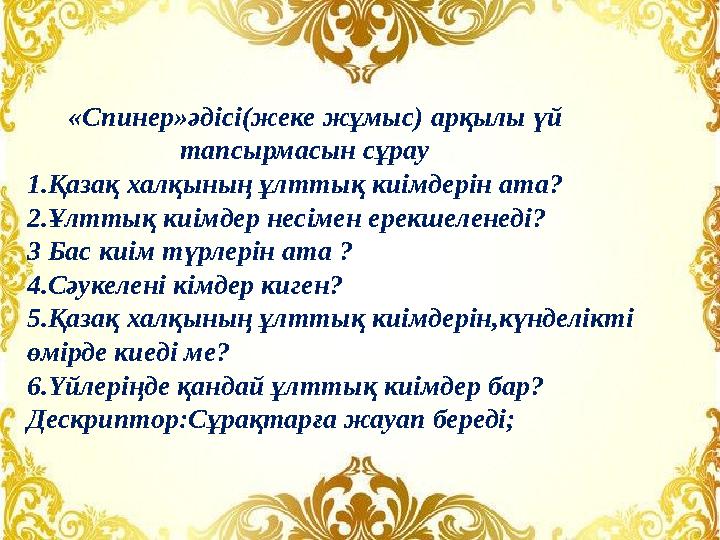 «Спинер»әдісі(жеке жұмыс) арқылы үй тапсырмасын сұрау
1.Қазақ халқының ұлттық киімдерін ата?
2.Ұлттық киімдер несімен ерекшеленеді?
3 Бас киім түрлерін ата ?
4.Сәукелені кімдер киген?
5.Қазақ халқының ұлттық киімдерін,күнделікті өмірде киеді ме?
6.Үйлеріңде қандай ұлттық киімдер бар?
Дескриптор:Сұрақтарға жауап береді;